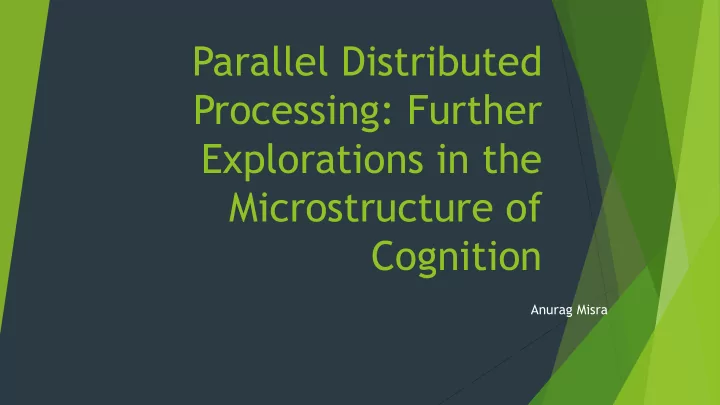 Parallel Distributed Processing: Further Explorations in the Microstructure of Cognition

Anurag Misra